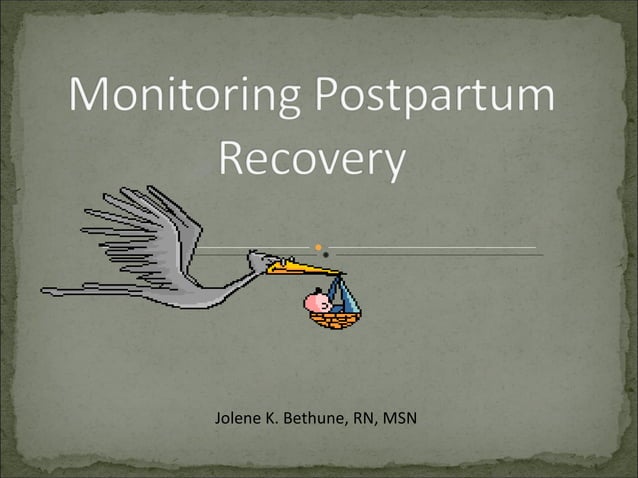 Monitoring Postpartum Recovery

Jolene K. Bethune, RN, MSN